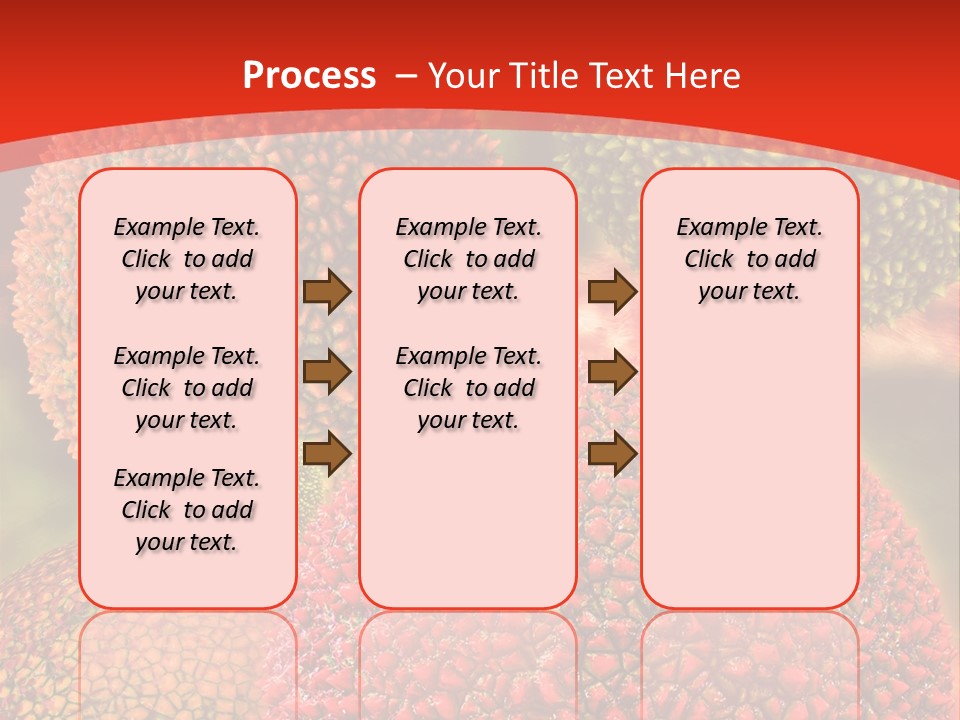 Process – Your Title Text Here

Example Text. Click to add your text.

Example Text. Click to add your text.

Example Text. Click to add your text.

Example Text. Click to add your text.

Example Text. Click to add your text.

Example Text. Click to add your text.